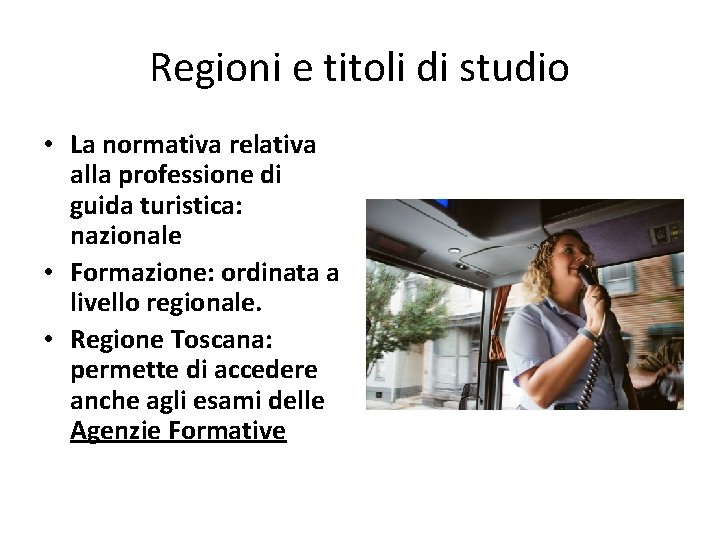 Regioni e titoli di studio

• La normativa relativa alla professione di guida turistica: nazionale
• Formazione: ordinata a livello regionale.
• Regione Toscana: permette di accedere anche agli esami delle Agenzie Formative